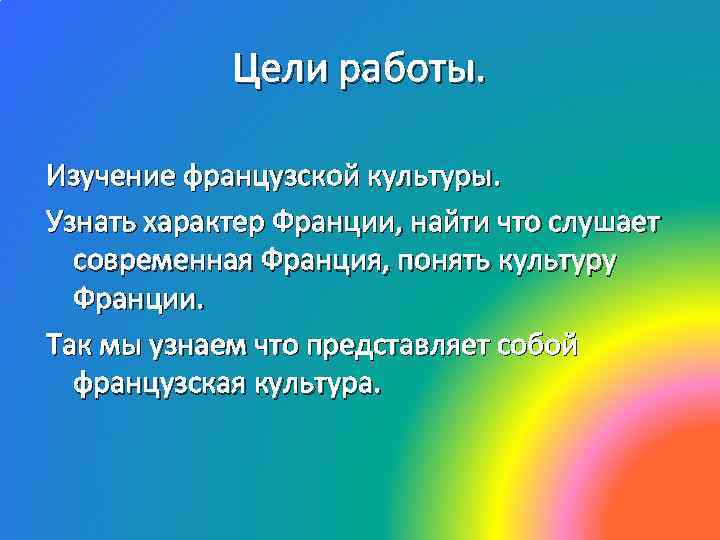 Цели работы.

Изучение французской культуры.

Узнать характер Франции, найти что слушает современная Франция, понять культуру Франции.

Так мы узнаем что представляет собой французская культура.